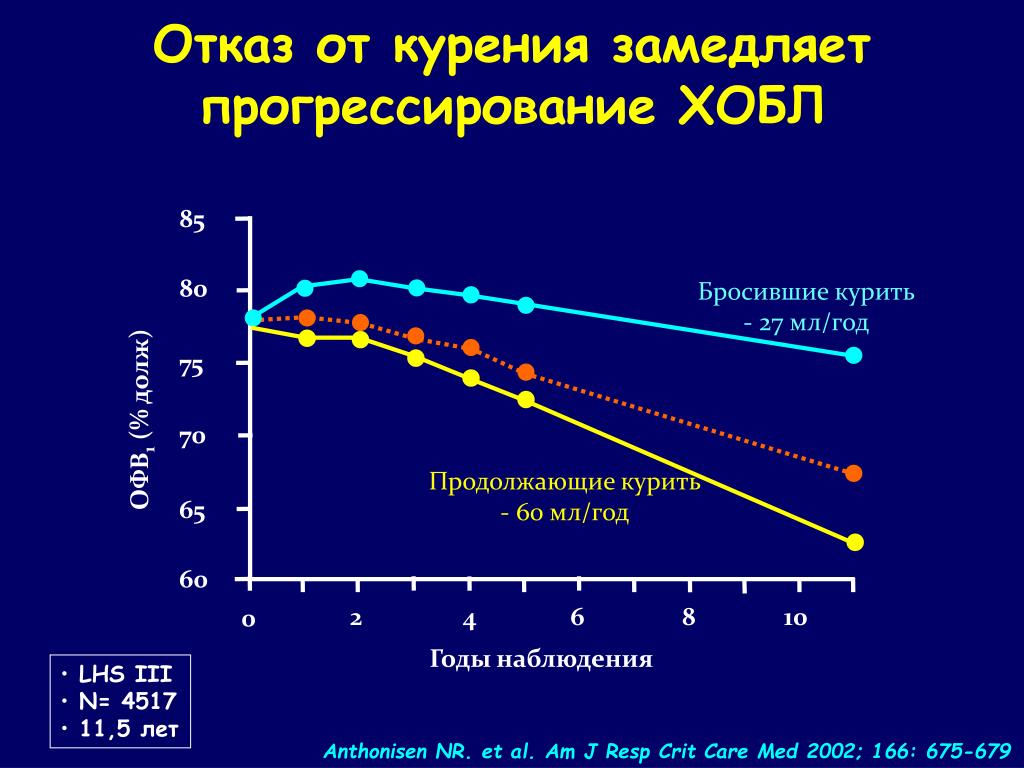 Отказ от курения замедляет прогрессирование ХОБЛ

85
80
75
70
65
60

ОФВ$_1$ (% долж)

Бросившие курить
- 27 мл/год

Продолжающие курить
- 60 мл/год

0
2
4
6
8
10

Годы наблюдения

• LHS III
• N= 4517
• 11,5 лет

Anthonisen NR. et al. Am J Resp Crit Care Med 2002; 166: 675-679